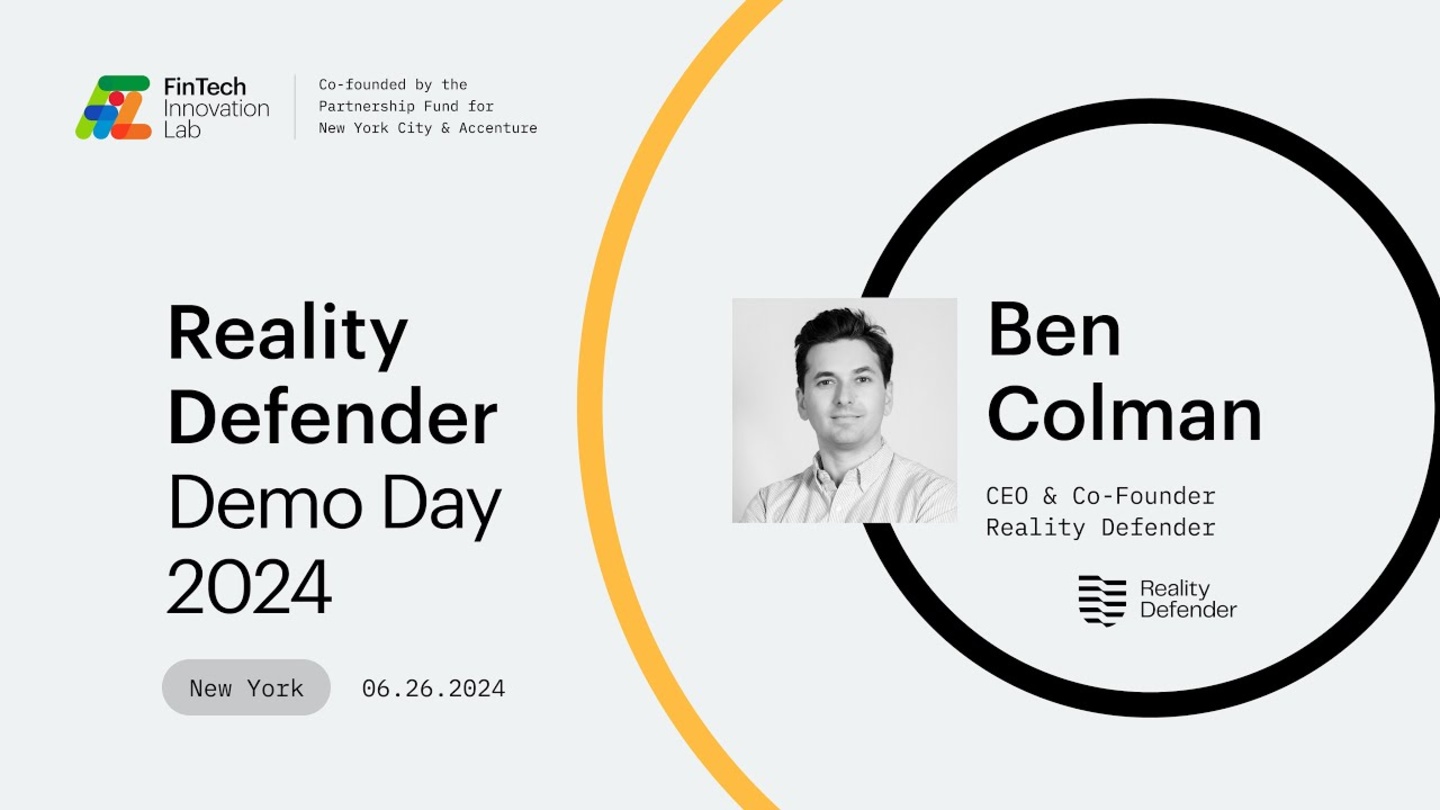 FinTech Innovation Lab

Co-founded by the Partnership Fund for New York City & Accenture

Reality Defender Demo Day 2024

New York

06.26.2024

Ben Colman

CEO & Co-Founder
Reality Defender

Reality Defender